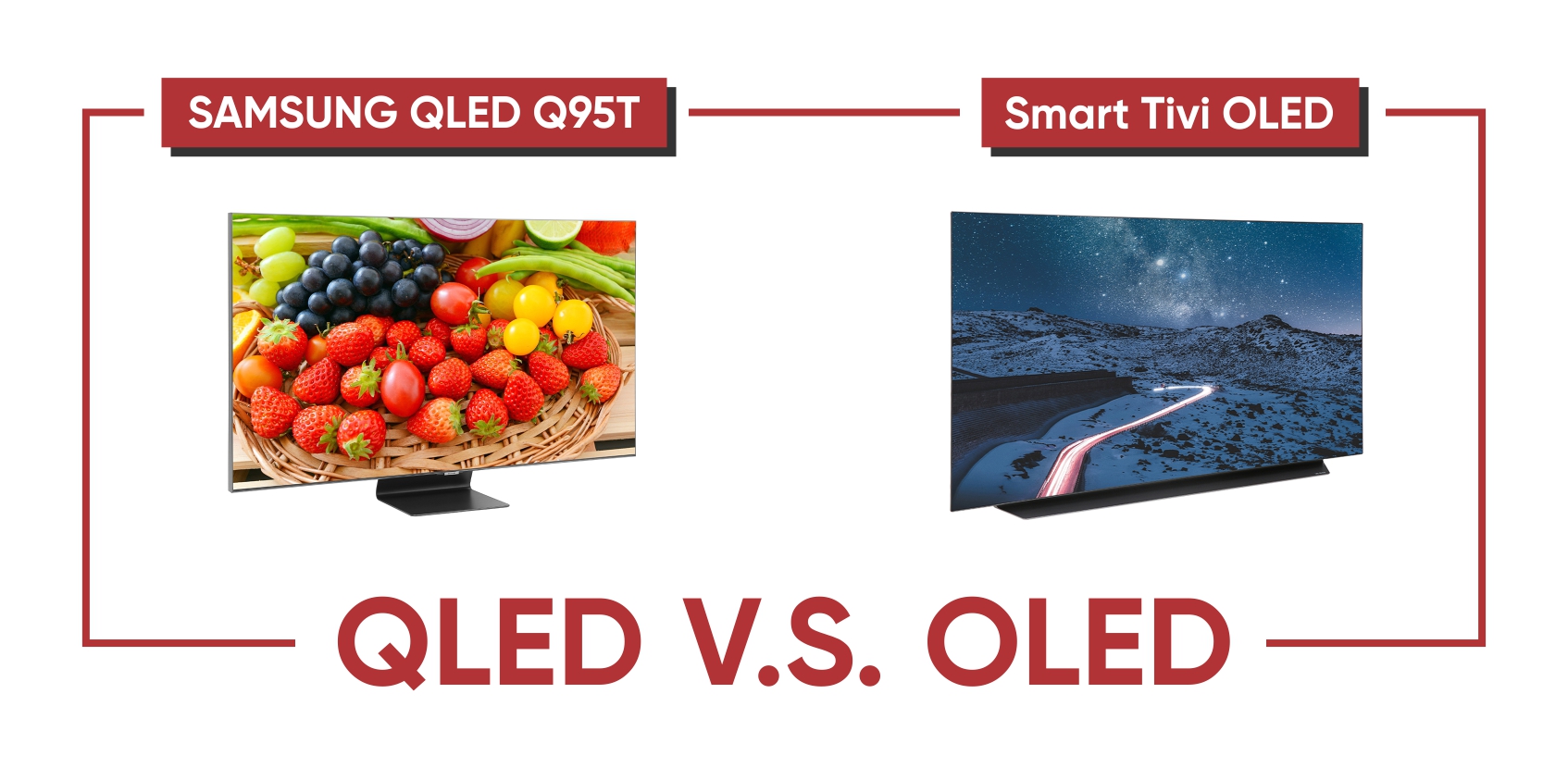 SAMSUNG QLED Q95T

Smart Tivi OLED

QLED V.S. OLED